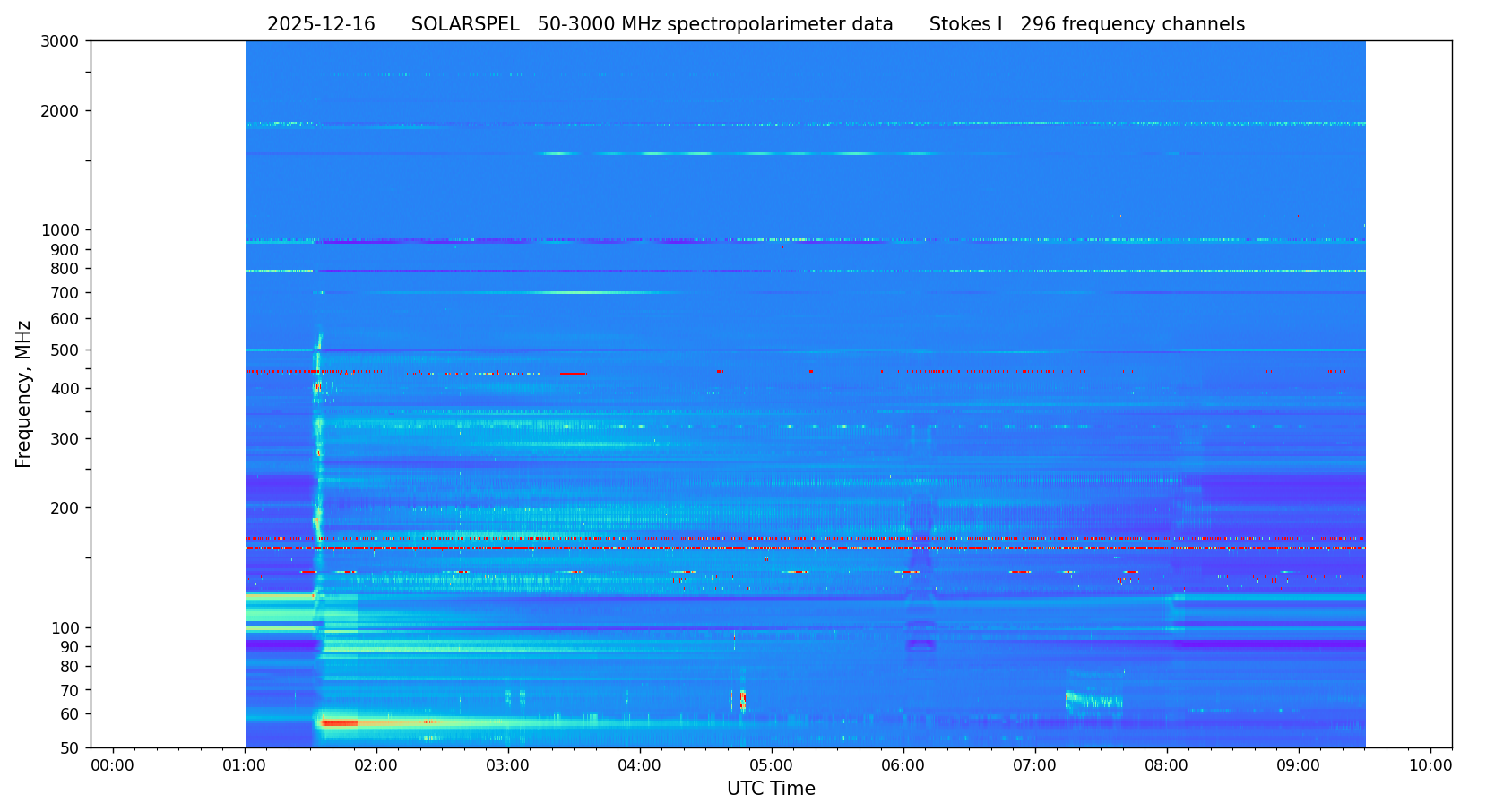 2025-12-16 SOLARSPEL 50-3000 MHz spectropolarimeter data Stokes I 296 frequency channels

3000
2000
1000
900
800
700
600
500
400
300
200
100
90
80
70
60
50

Frequency, MHz

00:00 01:00 02:00 03:00 04:00 05:00 06:00 07:00 08:00 09:00 10:00

UTC Time